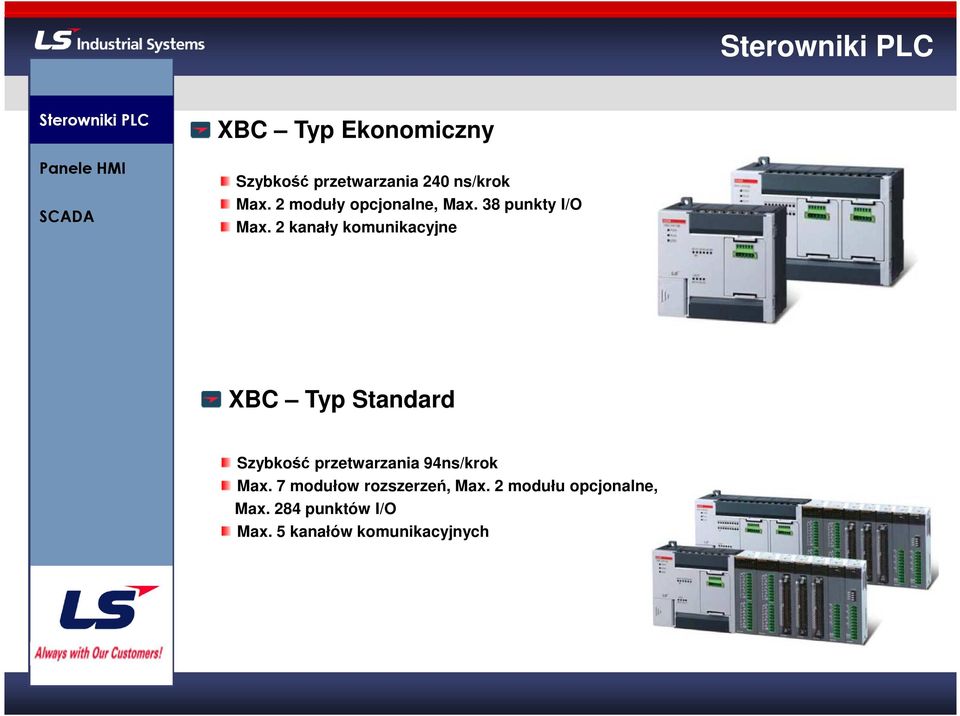 LS Industrial Systems

Sterowniki PLC

Sterowniki PLC

Panele HMI

SCADA

XBC – Typ Ekonomiczny

Szybkość przetwarzania 240 ns/krok
Max. 2 moduły opcjonalne, Max. 38 punkty I/O
Max. 2 kanały komunikacyjne

XBC – Typ Standard

Szybkość przetwarzania 94ns/krok
Max. 7 modułow rozszerzeń, Max. 2 modułu opcjonalne, Max. 284 punktów I/O
Max. 5 kanałów komunikacyjnych

LS

Always with Our Customers!